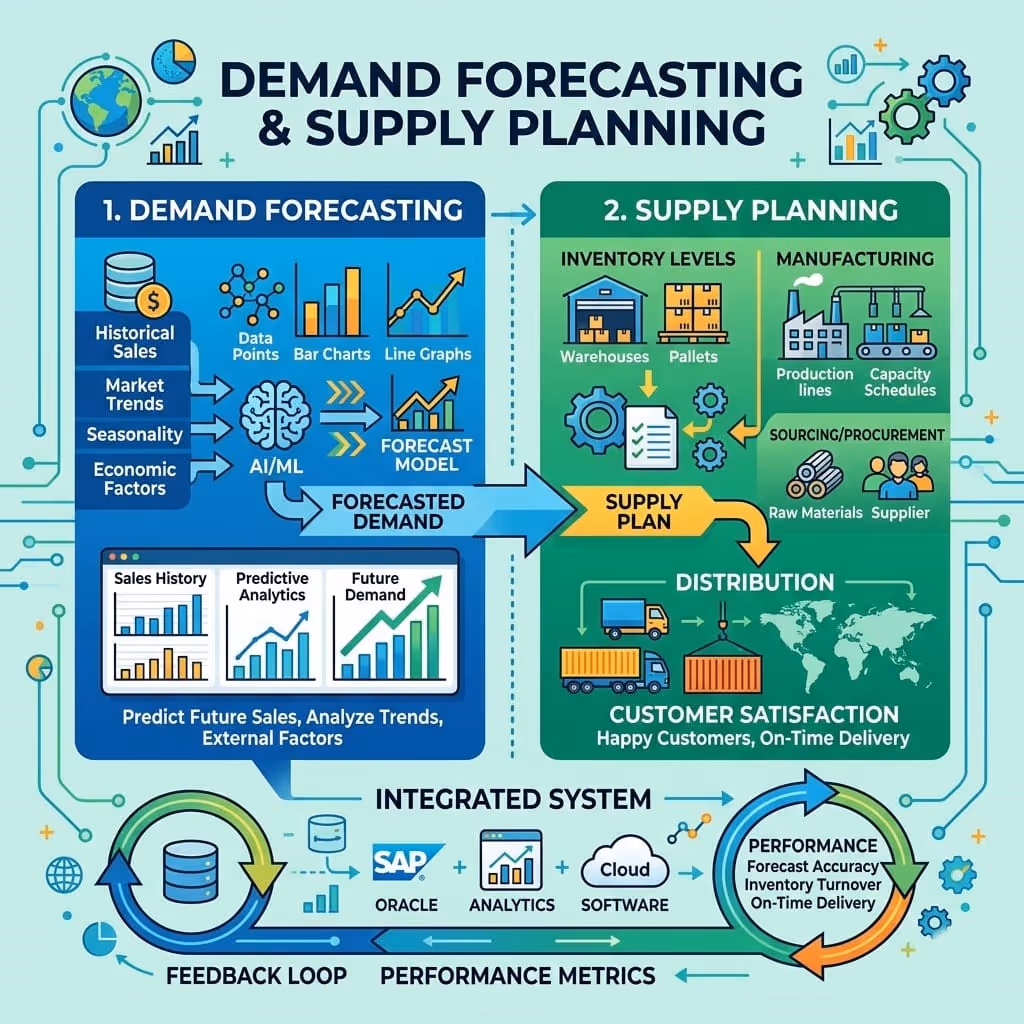 DEMAND FORECASTING & SUPPLY PLANNING

1. DEMAND FORECASTING

Historical Sales
Market Trends
Seasonality
Economic Factors

Data Points
Bar Charts
Line Graphs

AI/ML
FORECAST MODEL

FORECASTED DEMAND

Sales History
Predictive Analytics
Future Demand

Predict Future Sales, Analyze Trends, External Factors

2. SUPPLY PLANNING

INVENTORY LEVELS
Warehouses
Pallets

MANUFACTURING
Production lines
Capacity Schedules

SOURCING/PROCUREMENT
Raw Materials
Supplier

SUPPLY PLAN

DISTRIBUTION

CUSTOMER SATISFACTION
Happy Customers, On-Time Delivery

INTEGRATED SYSTEM

SAP
ORACLE
ANALYTICS
Cloud
SOFTWARE

PERFORMANCE
Forecast Accuracy
Inventory Turnover
On-Time Delivery

FEEDBACK LOOP
PERFORMANCE METRICS